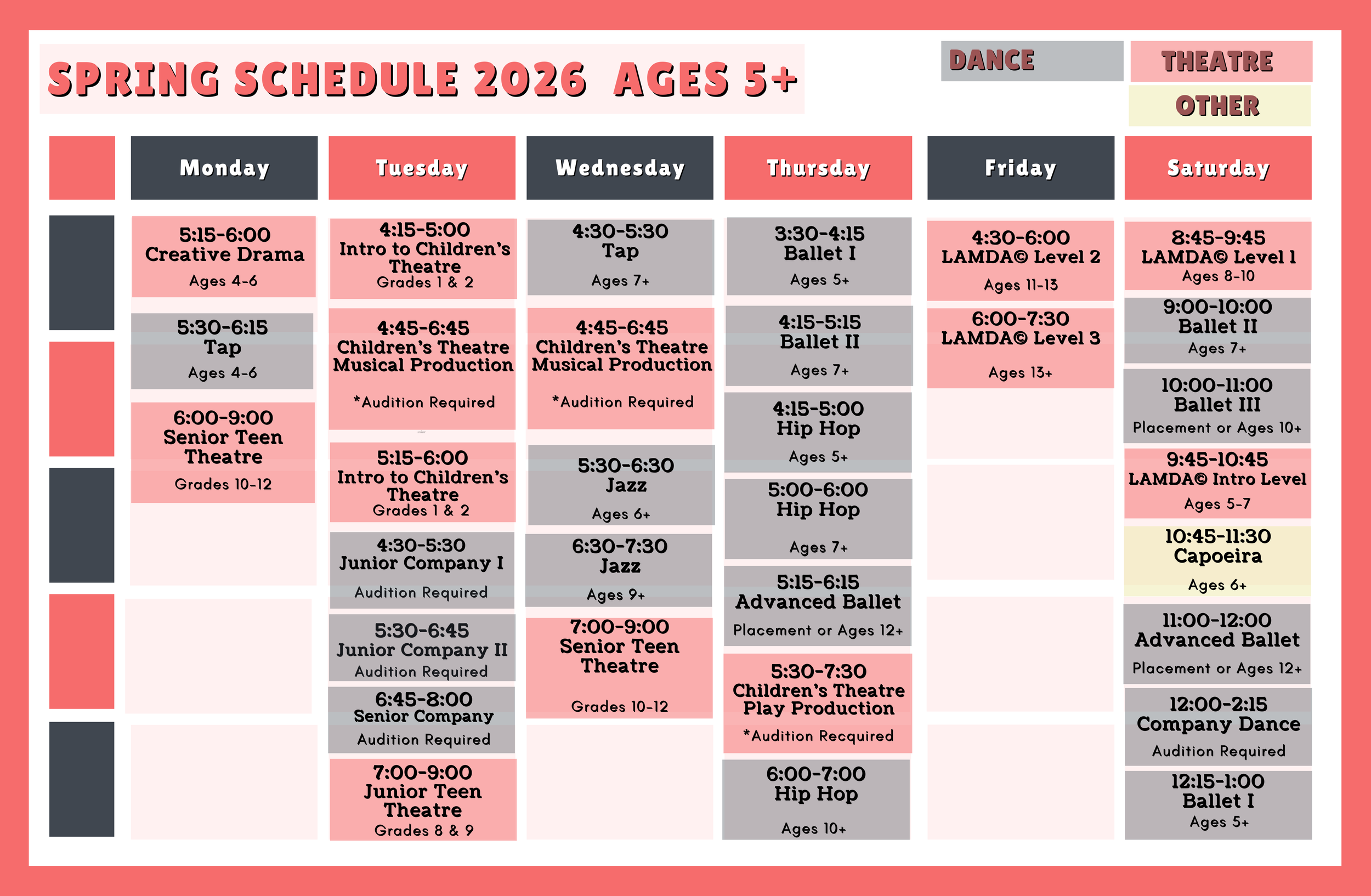 SPRING SCHEDULE 2026 AGES 5+

DANCE

THEATRE

OTHER

Monday

5:15-6:00
Creative Drama
Ages 4-6

5:30-6:15
Tap
Ages 4-6

6:00-9:00
Senior Teen Theatre
Grades 10-12

Tuesday

4:15-5:00
Intro to Children's Theatre
Grades 1 & 2

4:45-6:45
Children's Theatre Musical Production
*Audition Required

5:15-6:00
Intro to Children's Theatre
Grades 1 & 2

4:30-5:30
Junior Company I
Audition Required

5:30-6:45
Junior Company II
Audition Required

6:45-8:00
Senior Company
Audition Required

7:00-9:00
Junior Teen Theatre
Grades 8 & 9

Wednesday

4:30-5:30
Tap
Ages 7+

4:45-6:45
Children's Theatre Musical Production
*Audition Required

5:30-6:30
Jazz
Ages 6+

6:30-7:30
Jazz
Ages 9+

7:00-9:00
Senior Teen Theatre
Grades 10-12

Thursday

3:30-4:15
Ballet I
Ages 5+

4:15-5:15
Ballet II
Ages 7+

4:15-5:00
Hip Hop
Ages 5+

5:00-6:00
Hip Hop
Ages 7+

5:15-6:15
Advanced Ballet
Placement or Ages 12+

5:30-7:30
Children's Theatre Play Production
*Audition Recquired

6:00-7:00
Hip Hop
Ages 10+

Friday

4:30-6:00
LAMDA© Level 2
Ages 11-13

6:00-7:30
LAMDA© Level 3
Ages 13+

Saturday

8:45-9:45
LAMDA© Level 1
Ages 8-10

9:00-10:00
Ballet II
Ages 7+

10:00-11:00
Ballet III
Placement or Ages 10+

9:45-10:45
LAMDA© Intro Level
Ages 5-7

10:45-11:30
Capoeira
Ages 6+

11:00-12:00
Advanced Ballet
Placement or Ages 12+

12:00-2:15
Company Dance
Audition Required

12:15-1:00
Ballet I
Ages 5+